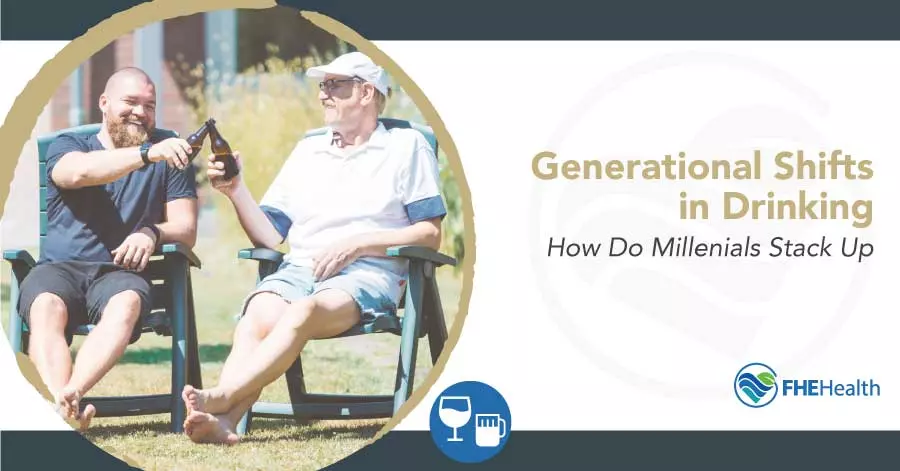 Generational Shifts in Drinking

How Do Millenials Stack Up

FHEHealth